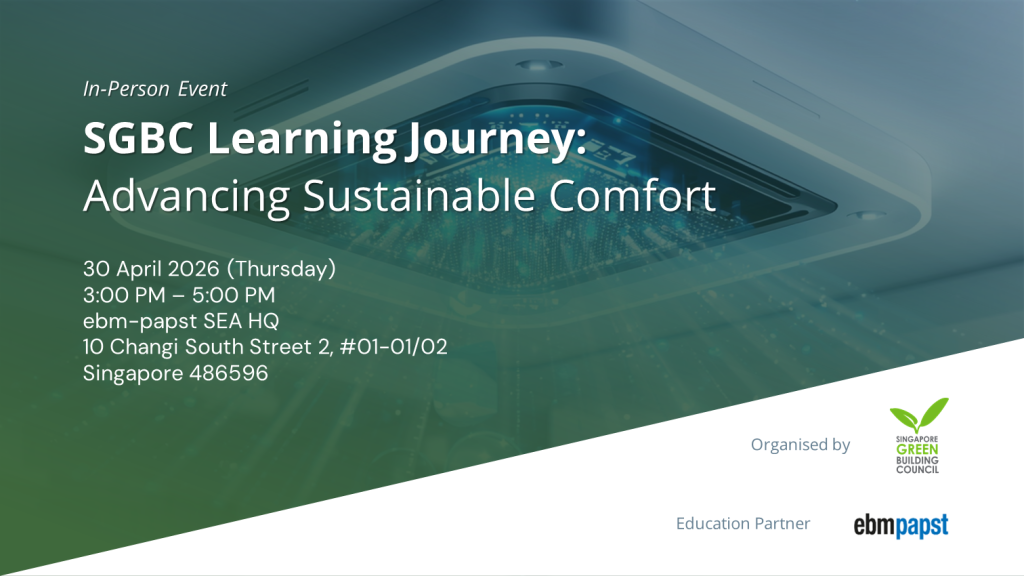 In-Person Event

SGBC Learning Journey: Advancing Sustainable Comfort

30 April 2026 (Thursday)
3:00 PM – 5:00 PM
ebm-papst SEA HQ
10 Changi South Street 2, #01-01/02
Singapore 486596

Organised by

SINGAPORE GREEN BUILDING COUNCIL

Education Partner

ebmpapst